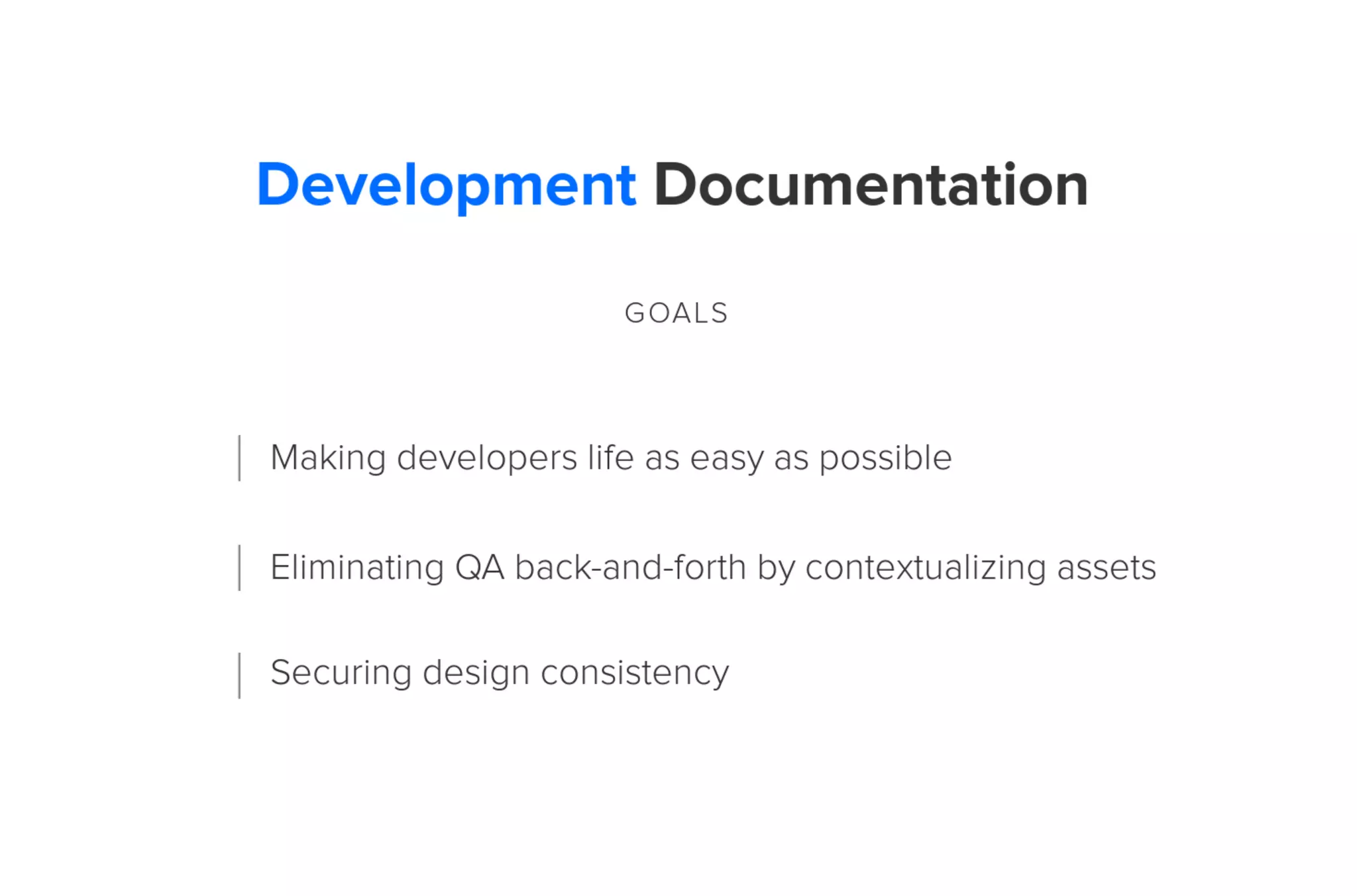 Development Documentation

GOALS

Making developers life as easy as possible

Eliminating QA back-and-forth by contextualizing assets

Securing design consistency